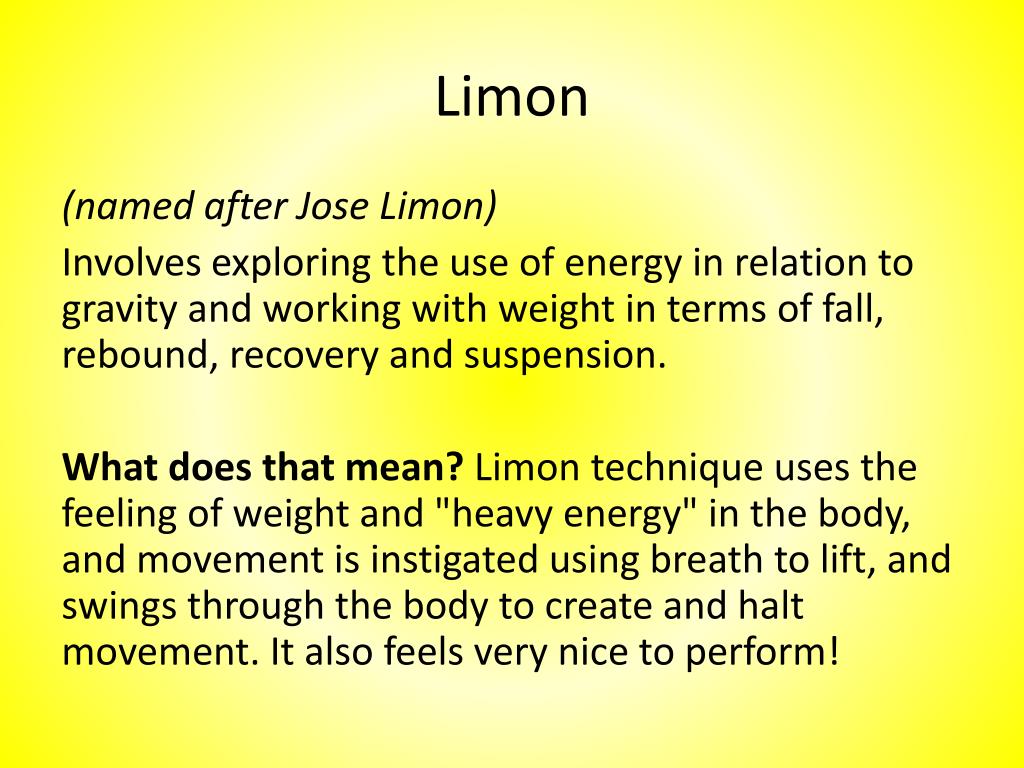 Limon

(named after Jose Limon)

Involves exploring the use of energy in relation to gravity and working with weight in terms of fall, rebound, recovery and suspension.

What does that mean? Limon technique uses the feeling of weight and "heavy energy" in the body, and movement is instigated using breath to lift, and swings through the body to create and halt movement. It also feels very nice to perform!